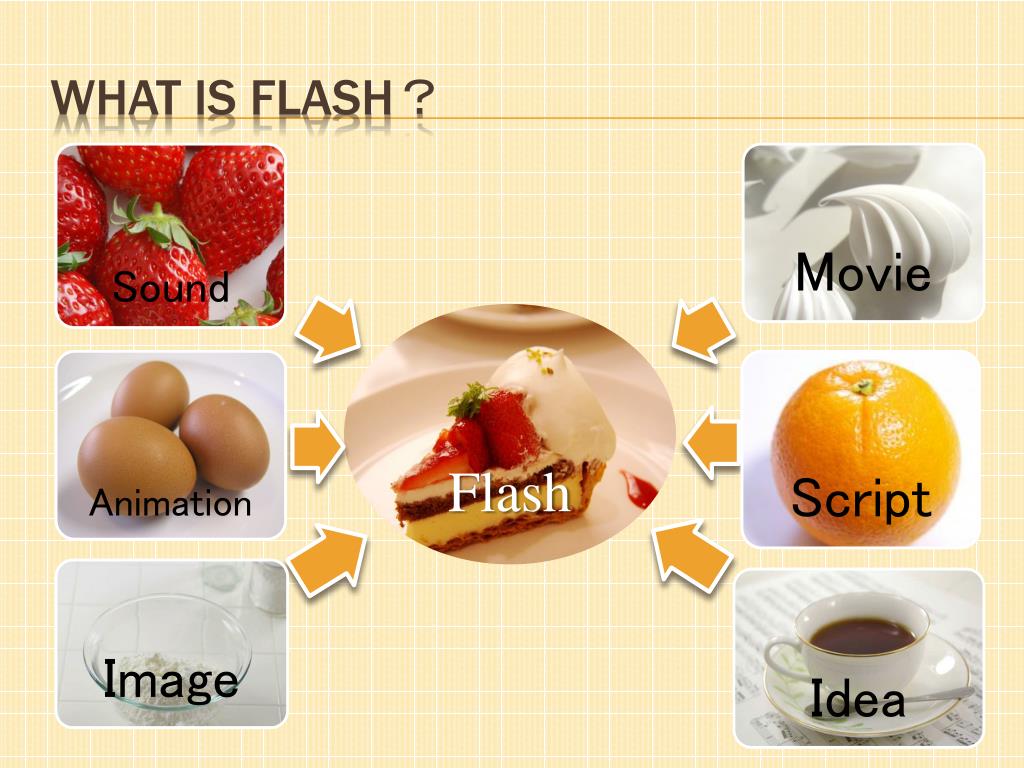 WHAT IS FLASH？

Sound

Animation

Image

Flash

Movie

Script

Idea